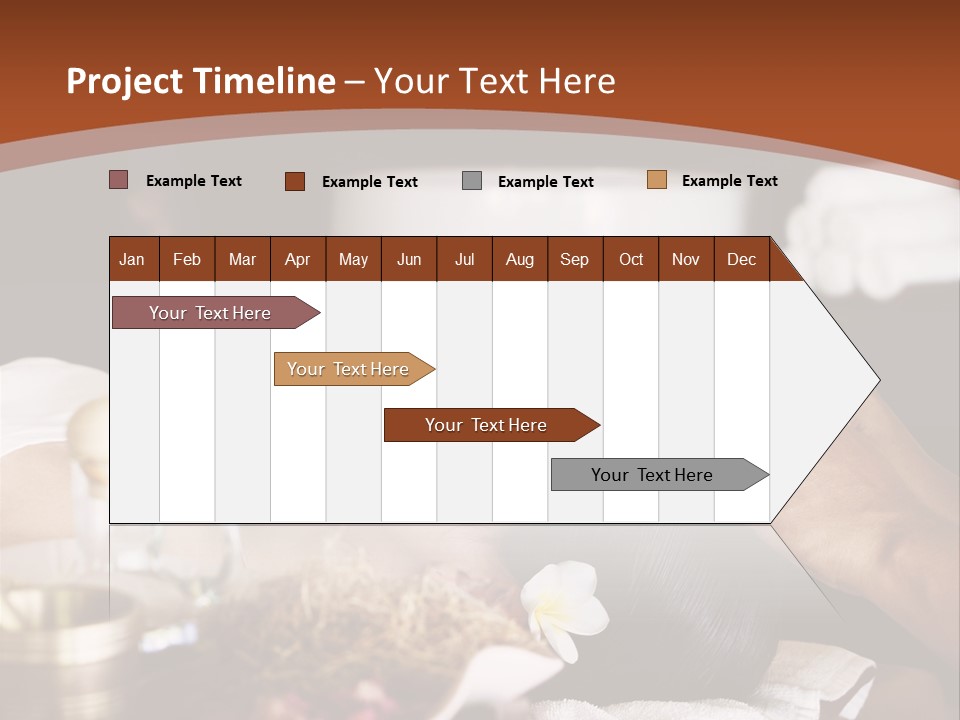 Project Timeline – Your Text Here

Example Text
Example Text
Example Text
Example Text

| Jan | Feb | Mar | Apr | May | Jun | Jul | Aug | Sep | Oct | Nov | Dec |
|---|---|---|---|---|---|---|---|---|---|---|---|

Your Text Here

Your Text Here

Your Text Here

Your Text Here